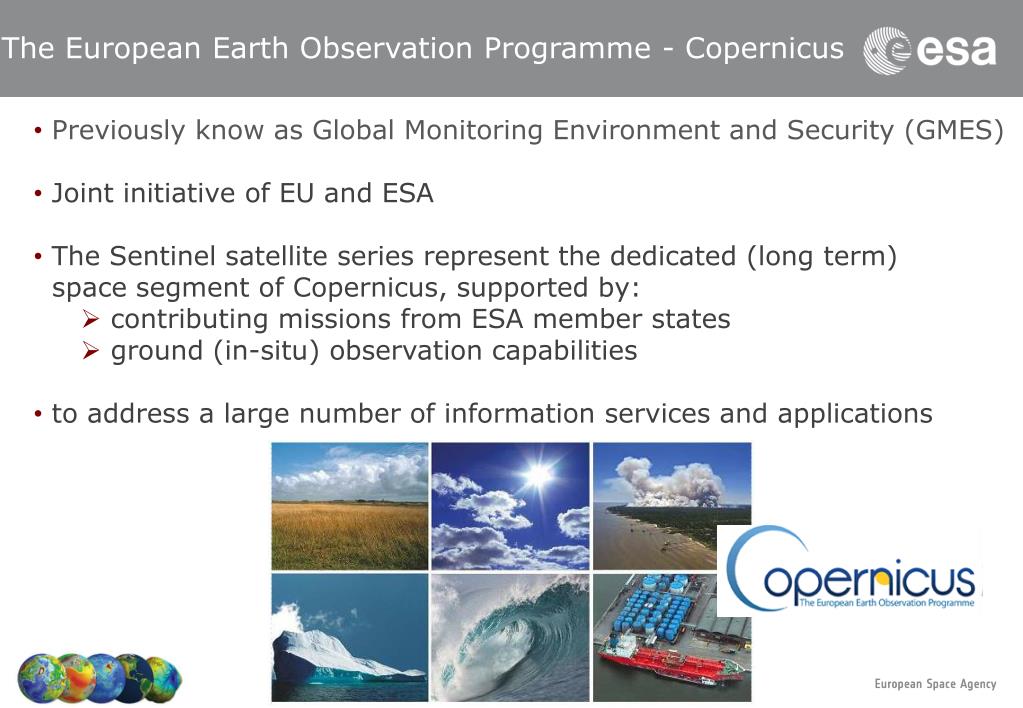 The European Earth Observation Programme - Copernicus

esa

• Previously know as Global Monitoring Environment and Security (GMES)

• Joint initiative of EU and ESA

• The Sentinel satellite series represent the dedicated (long term) space segment of Copernicus, supported by:
➢ contributing missions from ESA member states
➢ ground (in-situ) observation capabilities

• to address a large number of information services and applications

Copernicus
The European Earth Observation Programme

European Space Agency